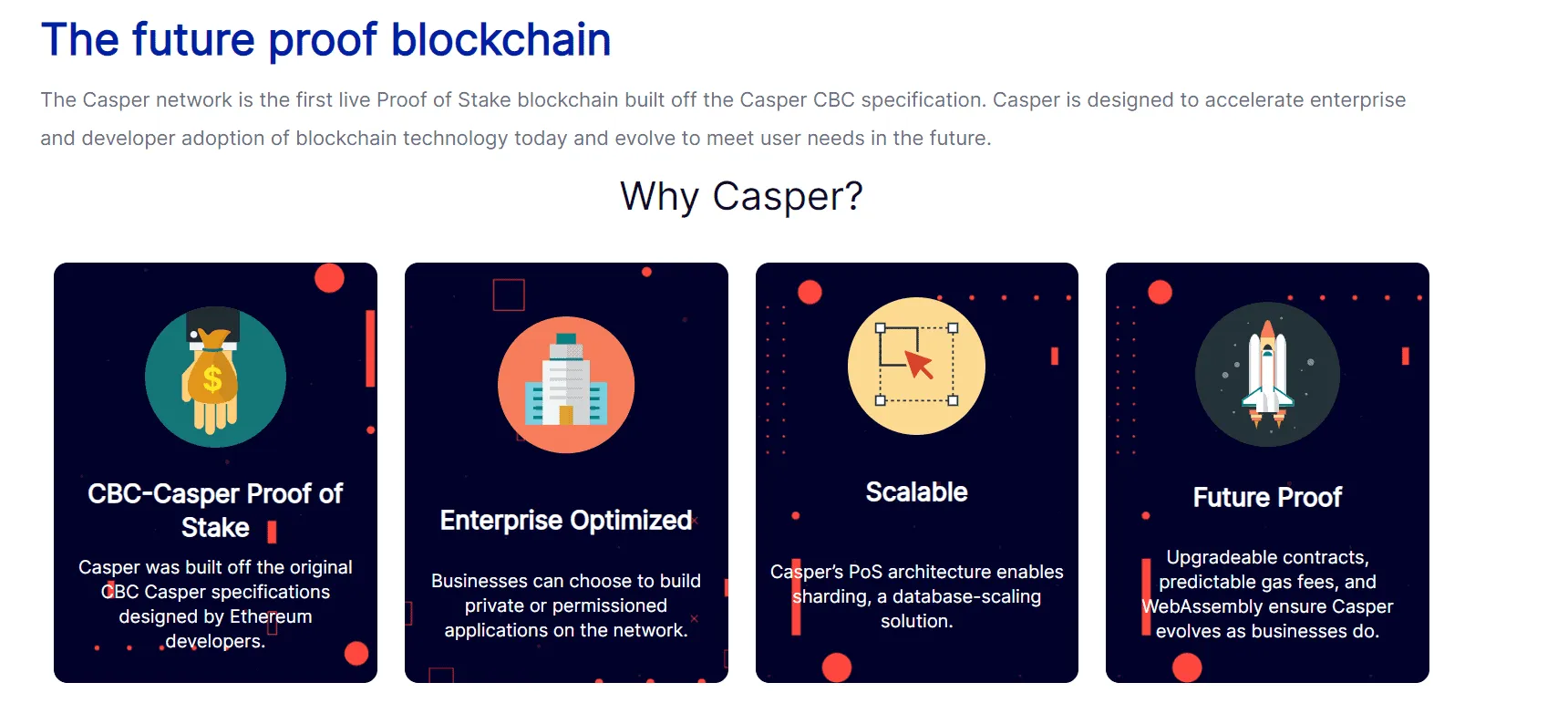 The future proof blockchain

The Casper network is the first live Proof of Stake blockchain built off the Casper CBC specification. Casper is designed to accelerate enterprise and developer adoption of blockchain technology today and evolve to meet user needs in the future.

Why Casper?

$

CBC-Casper Proof of Stake

Casper was built off the original CBC Casper specifications designed by Ethereum developers.

Enterprise Optimized

Businesses can choose to build private or permissioned applications on the network.

Scalable

Casper's PoS architecture enables sharding, a database-scaling solution.

Future Proof

Upgradeable contracts, predictable gas fees, and WebAssembly ensure Casper evolves as businesses do.